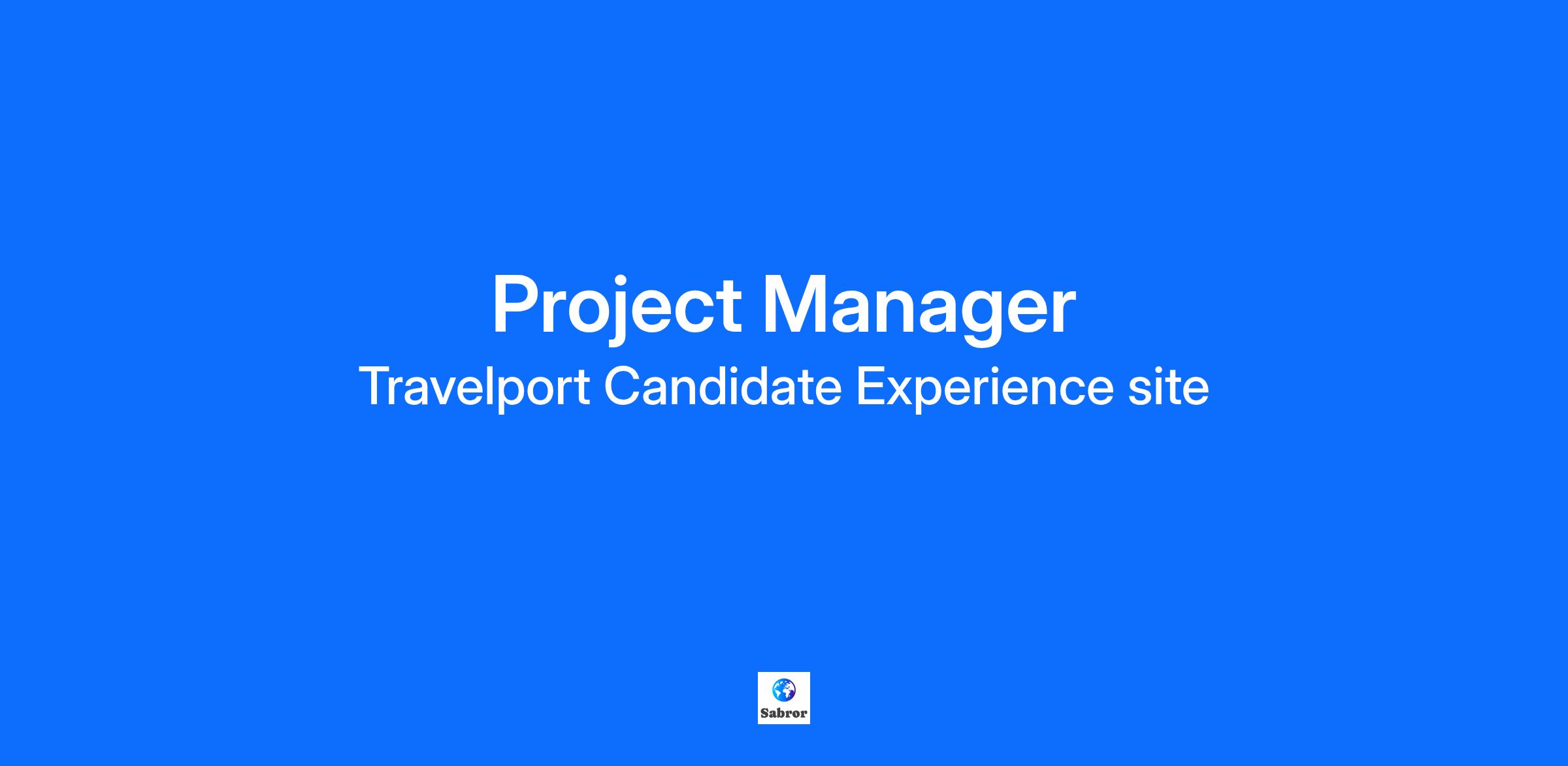 Project Manager
Travelport Candidate Experience site

Sabror